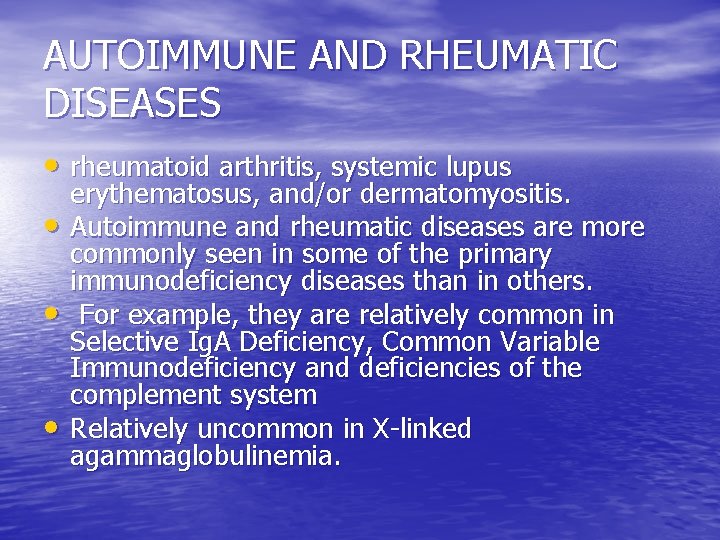 AUTOIMMUNE AND RHEUMATIC DISEASES

• rheumatoid arthritis, systemic lupus erythematosus, and/or dermatomyositis.
• Autoimmune and rheumatic diseases are more commonly seen in some of the primary immunodeficiency diseases than in others.
• For example, they are relatively common in Selective IgA Deficiency, Common Variable Immunodeficiency and deficiencies of the complement system
• Relatively uncommon in X-linked agammaglobulinemia.